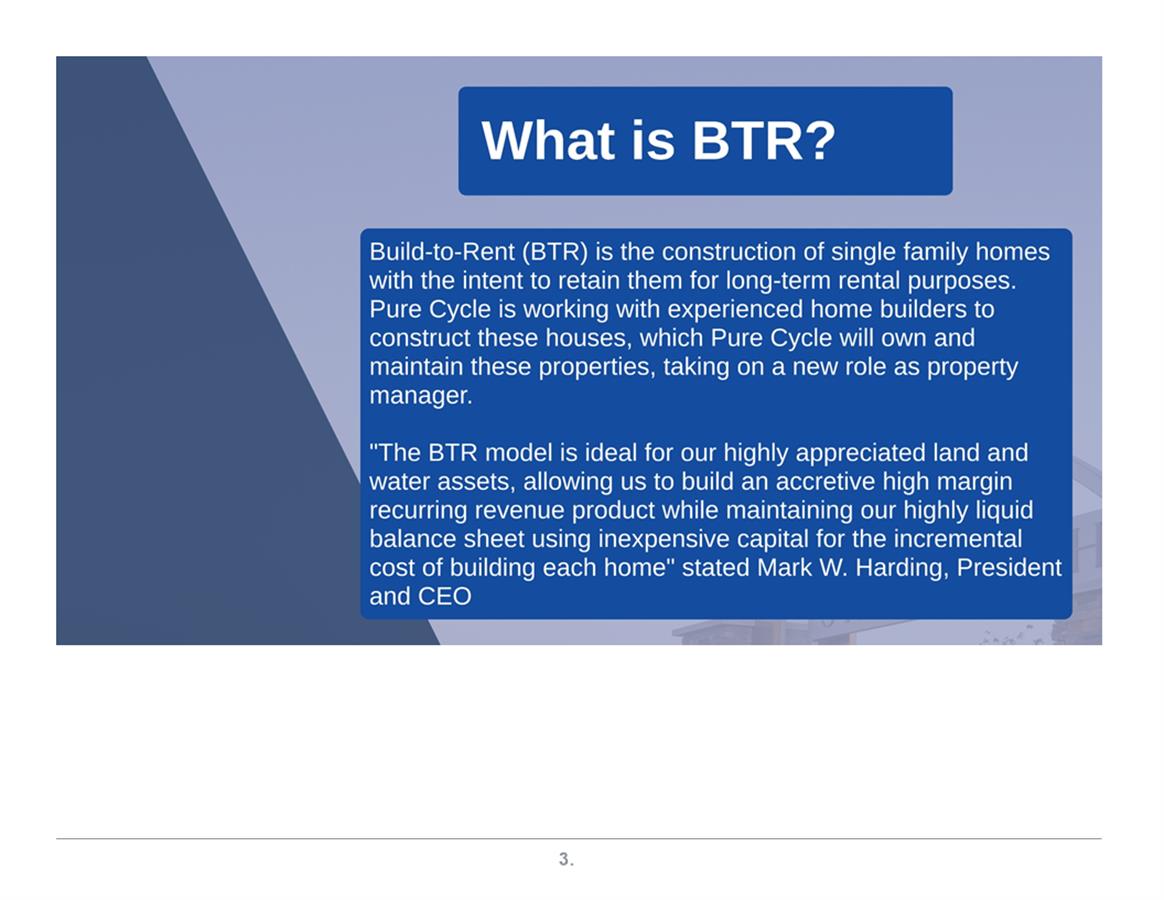 What is BTR?

Build-to-Rent (BTR) is the construction of single family homes with the intent to retain them for long-term rental purposes. Pure Cycle is working with experienced home builders to construct these houses, which Pure Cycle will own and maintain these properties, taking on a new role as property manager.

"The BTR model is ideal for our highly appreciated land and water assets, allowing us to build an accretive high margin recurring revenue product while maintaining our highly liquid balance sheet using inexpensive capital for the incremental cost of building each home" stated Mark W. Harding, President and CEO

3.